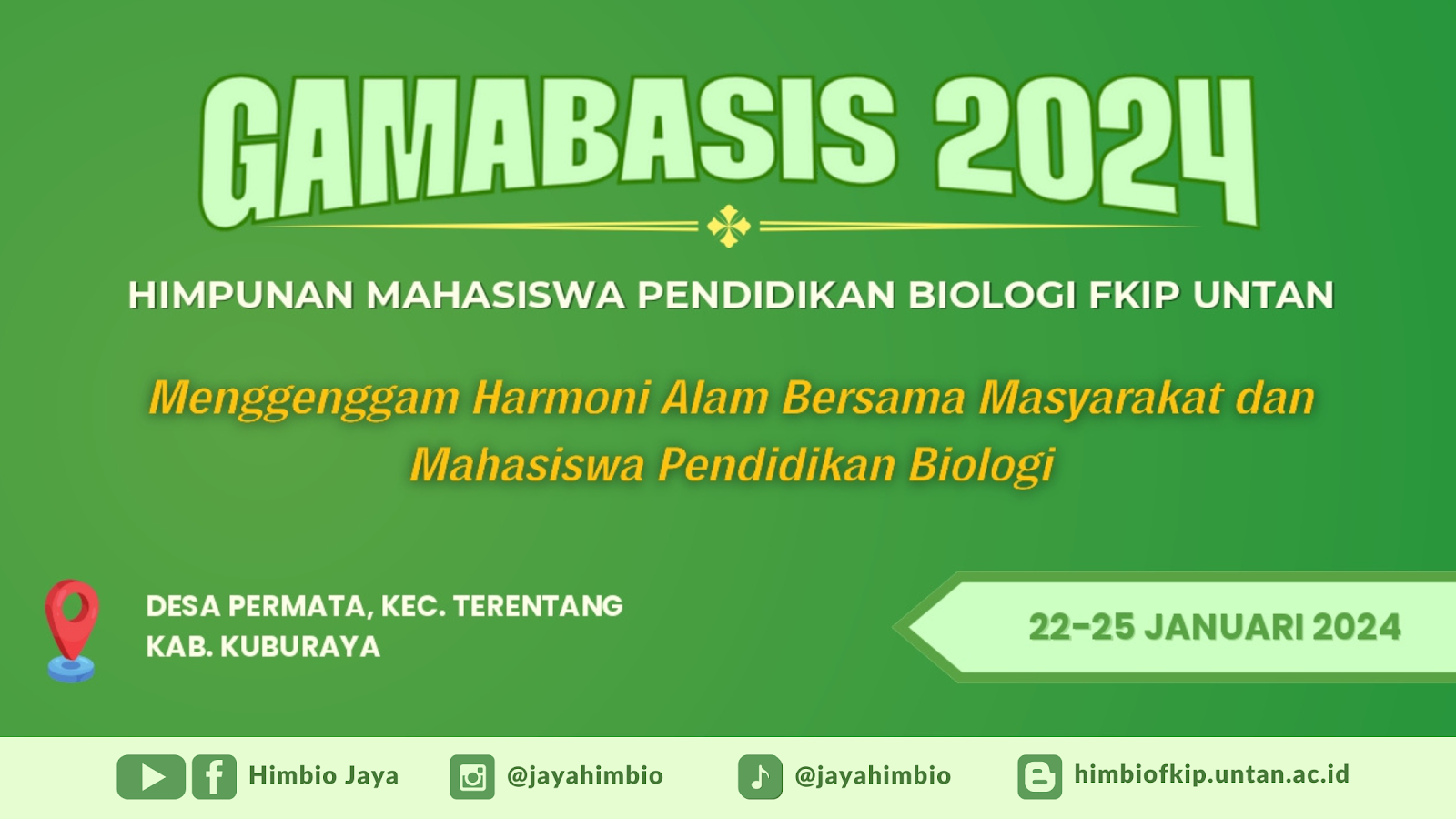 GAMABASIS 2024

HIMPUNAN MAHASISWA PENDIDIKAN BIOLOGI FKIP UNTAN

Menggenggam Harmoni Alam Bersama Masyarakat dan Mahasiswa Pendidikan Biologi

DESA PERMATA, KEC. TERENTANG
KAB. KUBURAYA

22-25 JANUARI 2024

Himbio Jaya @jayahimbio @jayahimbio himbiofkip.untan.ac.id